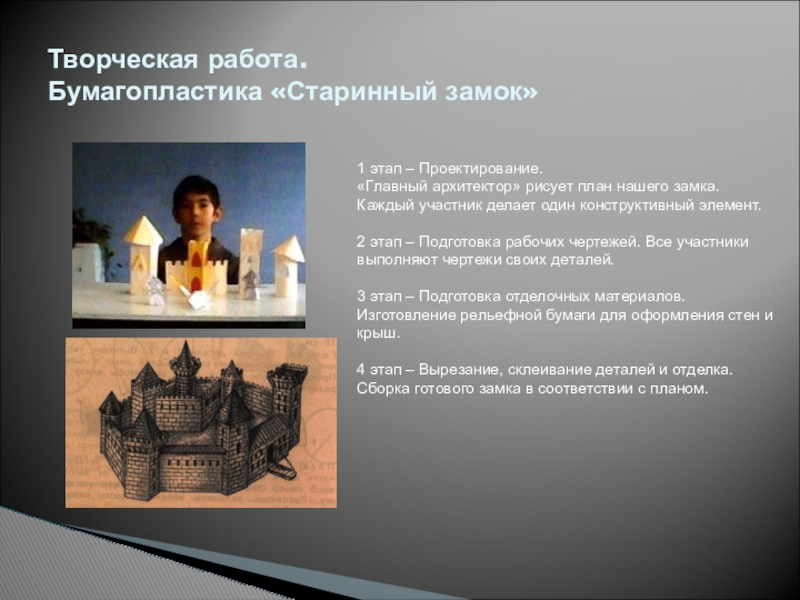 Творческая работа.
Бумагопластика «Старинный замок»

1 этап – Проектирование.
«Главный архитектор» рисует план нашего замка.
Каждый участник делает один конструктивный элемент.

2 этап – Подготовка рабочих чертежей. Все участники выполняют чертежи своих деталей.

3 этап – Подготовка отделочных материалов. Изготовление рельефной бумаги для оформления стен и крыш.

4 этап – Вырезание, склеивание деталей и отделка. Сборка готового замка в соответствии с планом.